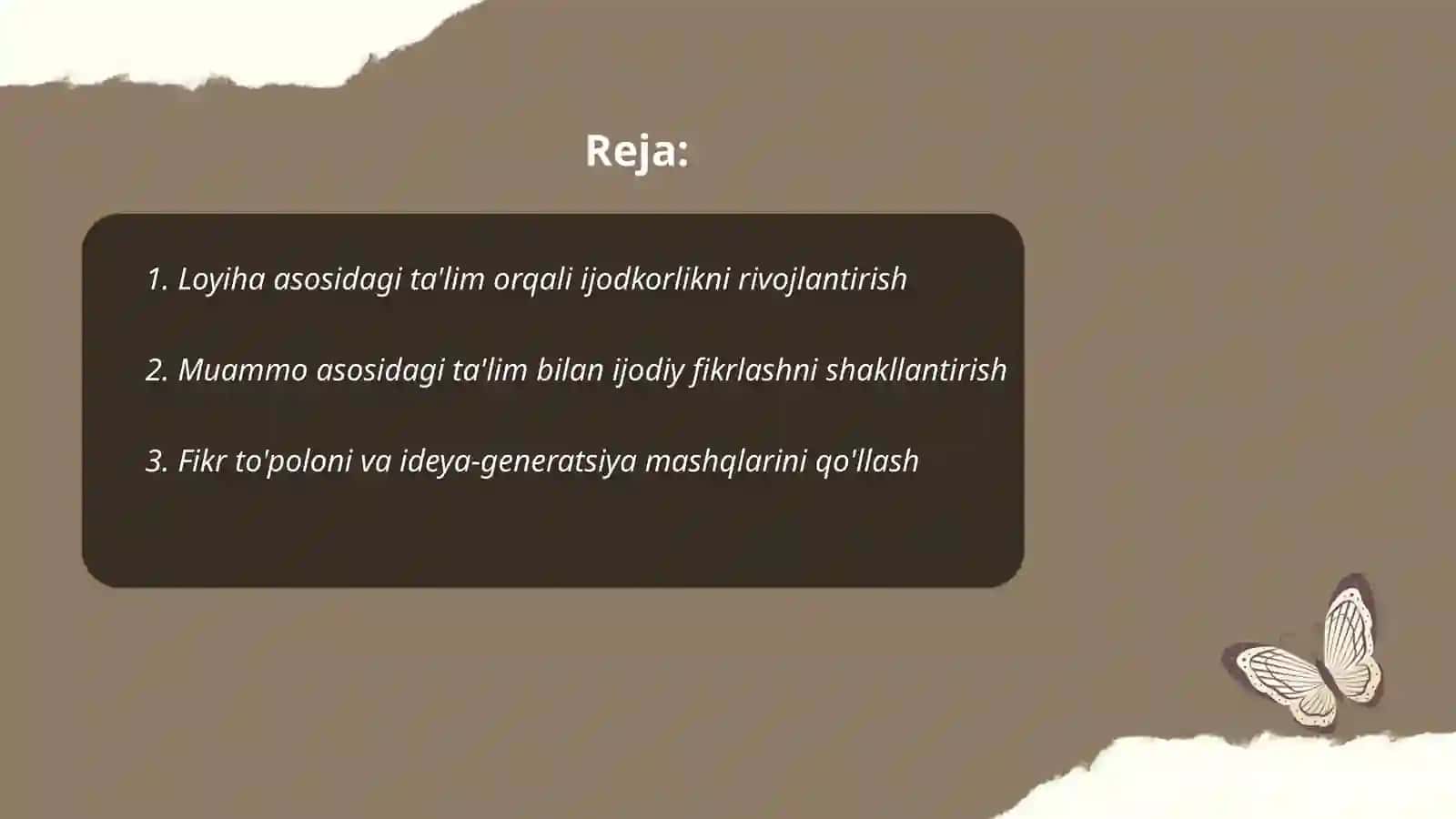 Reja:

1. Loyiha asosidagi ta'lim orqali ijodkorlikni rivojlantirish

2. Muammo asosidagi ta'lim bilan ijodiy fikrlashni shakllantirish

3. Fikr to'poloni va ideya-generatsiya mashqlarini qo'llash